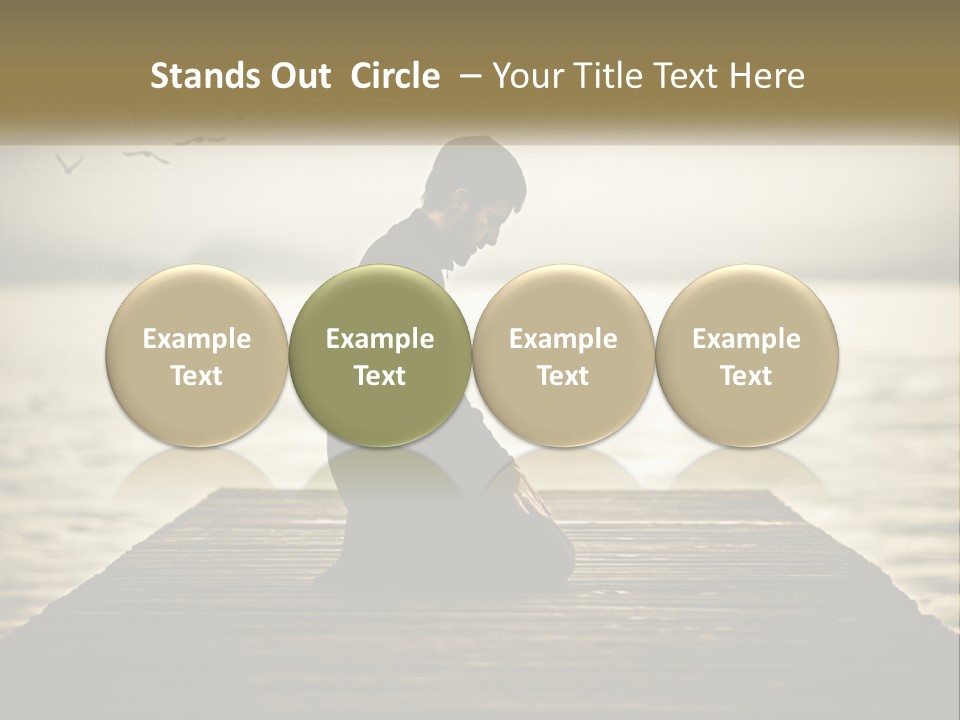 Stands Out Circle – Your Title Text Here

Example Text

Example Text

Example Text

Example Text